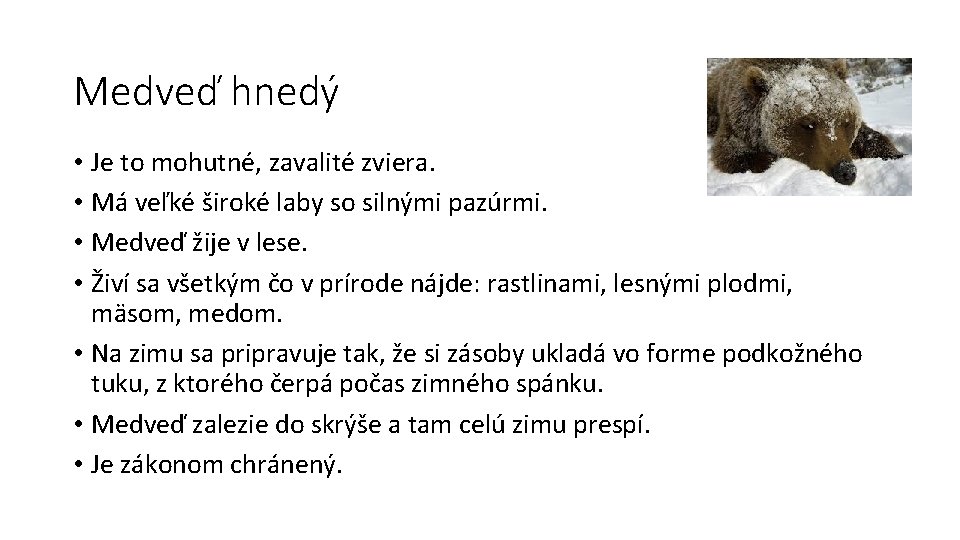 Medveď hnedý

• Je to mohutné, zavalité zviera.
• Má veľké široké laby so silnými pazúrmi.
• Medveď žije v lese.
• Živí sa všetkým čo v prírode nájde: rastlinami, lesnými plodmi, mäsom, medom.
• Na zimu sa pripravuje tak, že si zásoby ukladá vo forme podkožného tuku, z ktorého čerpá počas zimného spánku.
• Medveď zalezie do skrýše a tam celú zimu prespí.
• Je zákonom chránený.